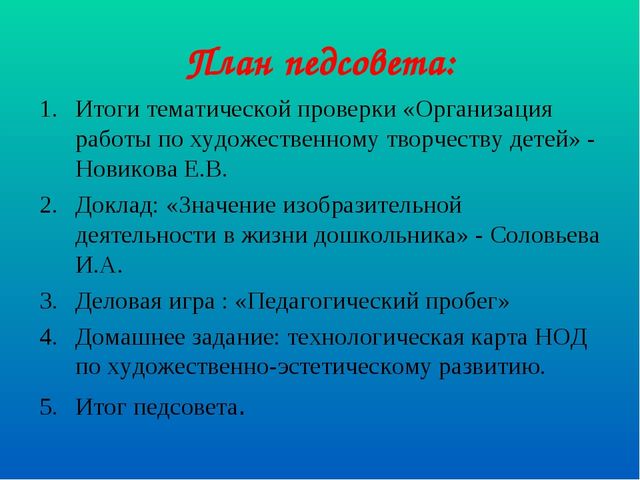 План педсовета:

1. Итоги тематической проверки «Организация работы по художественному творчеству детей» - Новикова Е.В.
2. Доклад: «Значение изобразительной деятельности в жизни дошкольника» - Соловьева И.А.
3. Деловая игра : «Педагогический пробег»
4. Домашнее задание: технологическая карта НОД по художественно-эстетическому развитию.
5. Итог педсовета.